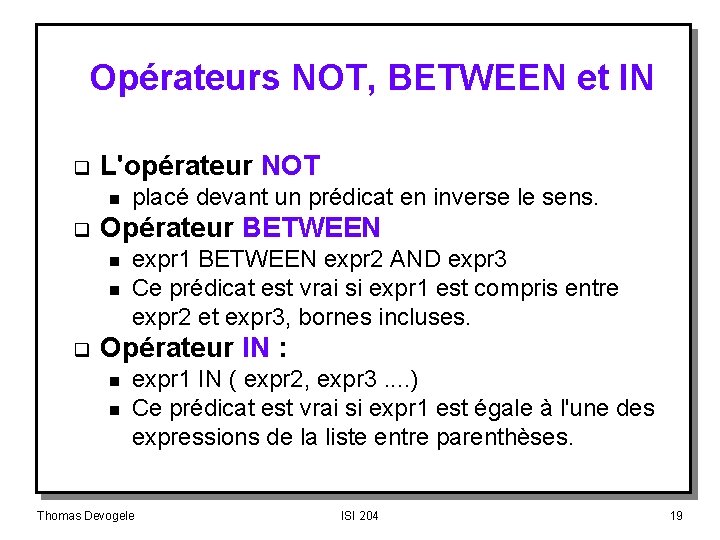 Opérateurs NOT, BETWEEN et IN

L'opérateur NOT
placé devant un prédicat en inverse le sens.

Opérateur BETWEEN
expr1 BETWEEN expr2 AND expr3
Ce prédicat est vrai si expr1 est compris entre expr2 et expr3, bornes incluses.

Opérateur IN :
expr1 IN ( expr2, expr3 ....)
Ce prédicat est vrai si expr1 est égale à l'une des expressions de la liste entre parenthèses.

Thomas Devogele ISI 204 19